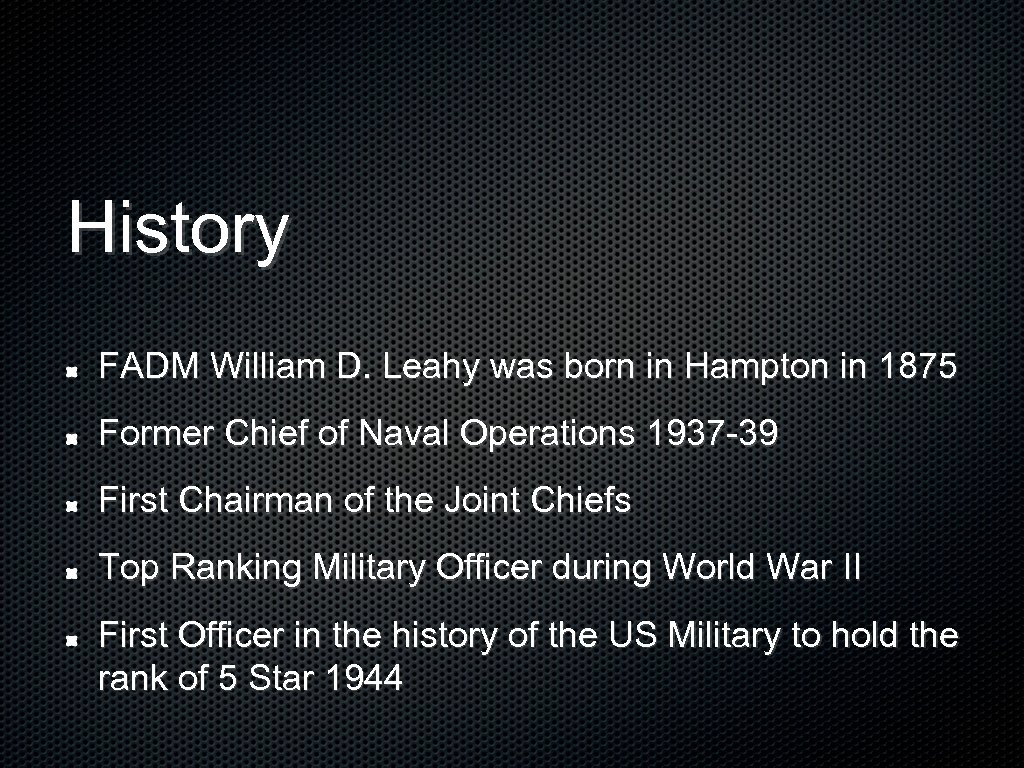 History

FADM William D. Leahy was born in Hampton in 1875

Former Chief of Naval Operations 1937-39

First Chairman of the Joint Chiefs

Top Ranking Military Officer during World War II

First Officer in the history of the US Military to hold the rank of 5 Star 1944